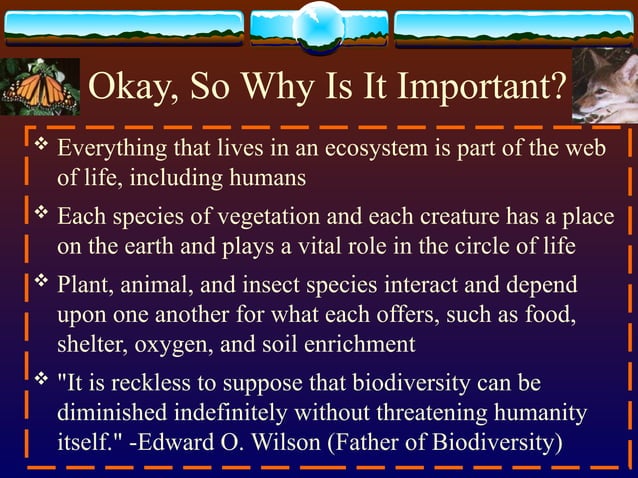 Okay, So Why Is It Important?

❖ Everything that lives in an ecosystem is part of the web of life, including humans

❖ Each species of vegetation and each creature has a place on the earth and plays a vital role in the circle of life

❖ Plant, animal, and insect species interact and depend upon one another for what each offers, such as food, shelter, oxygen, and soil enrichment

❖ "It is reckless to suppose that biodiversity can be diminished indefinitely without threatening humanity itself." -Edward O. Wilson (Father of Biodiversity)